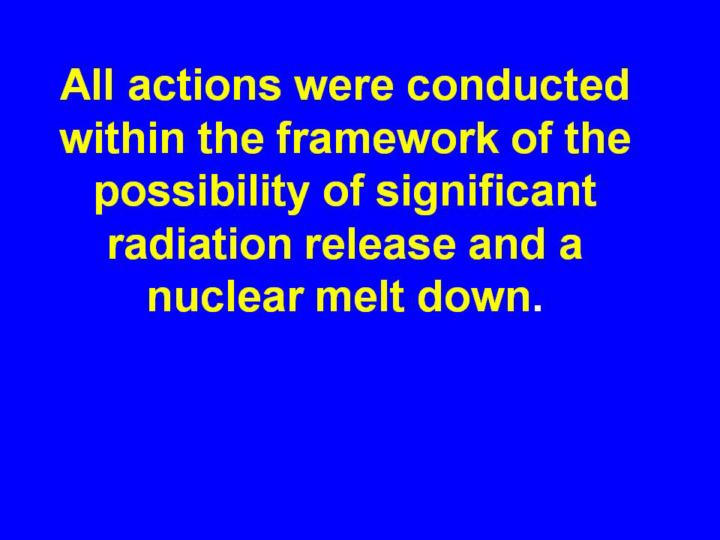 All actions were conducted within the framework of the possibility of significant radiation release and a nuclear melt down.